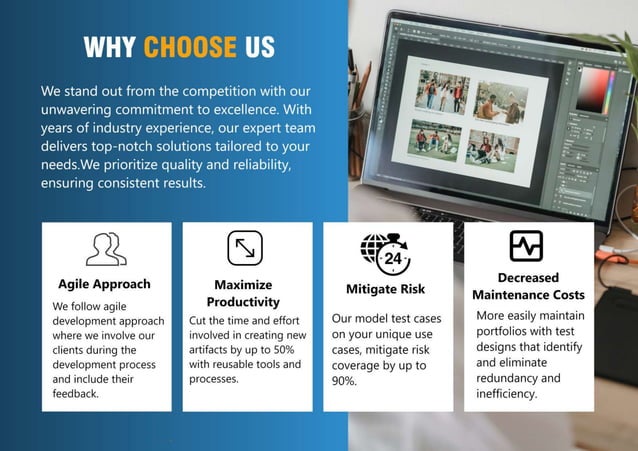 WHY CHOOSE US

We stand out from the competition with our unwavering commitment to excellence. With years of industry experience, our expert team delivers top-notch solutions tailored to your needs.We prioritize quality and reliability, ensuring consistent results.

Agile Approach

We follow agile development approach where we involve our clients during the development process and include their feedback.

Maximize Productivity

Cut the time and effort involved in creating new artifacts by up to 50% with reusable tools and processes.

24

Mitigate Risk

Our model test cases on your unique use cases, mitigate risk coverage by up to 90%.

Decreased Maintenance Costs

More easily maintain portfolios with test designs that identify and eliminate redundancy and inefficiency.